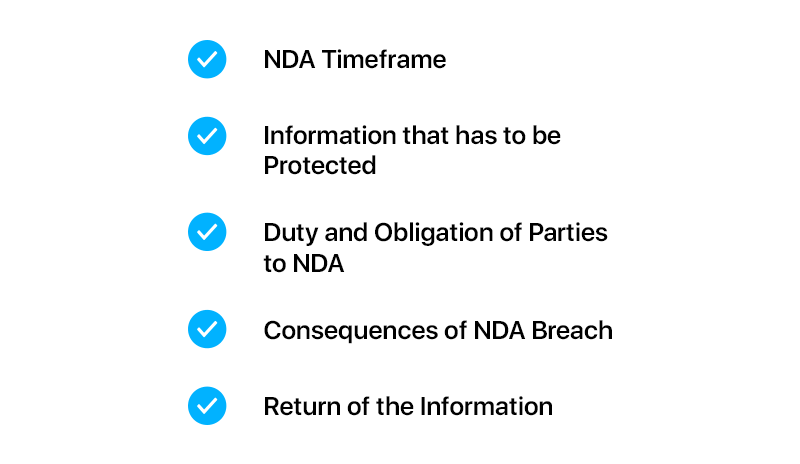 NDA Timeframe

Information that has to be Protected

Duty and Obligation of Parties to NDA

Consequences of NDA Breach

Return of the Information